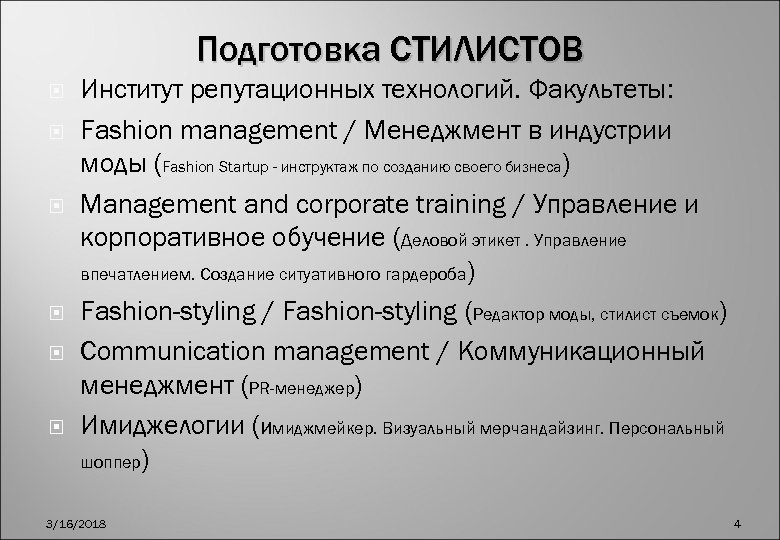 Подготовка СТИЛИСТОВ

Институт репутационных технологий. Факультеты:

Fashion management / Менеджмент в индустрии моды (Fashion Startup - инструктаж по созданию своего бизнеса)

Management and corporate training / Управление и корпоративное обучение (Деловой этикет . Управление впечатлением. Создание ситуативного гардероба)

Fashion-styling / Fashion-styling (Редактор моды, стилист съемок)

Communication management / Коммуникационный менеджмент (PR-менеджер)

Имиджелогии (Имиджмейкер. Визуальный мерчандайзинг. Персональный шоппер)

3/16/2018

4